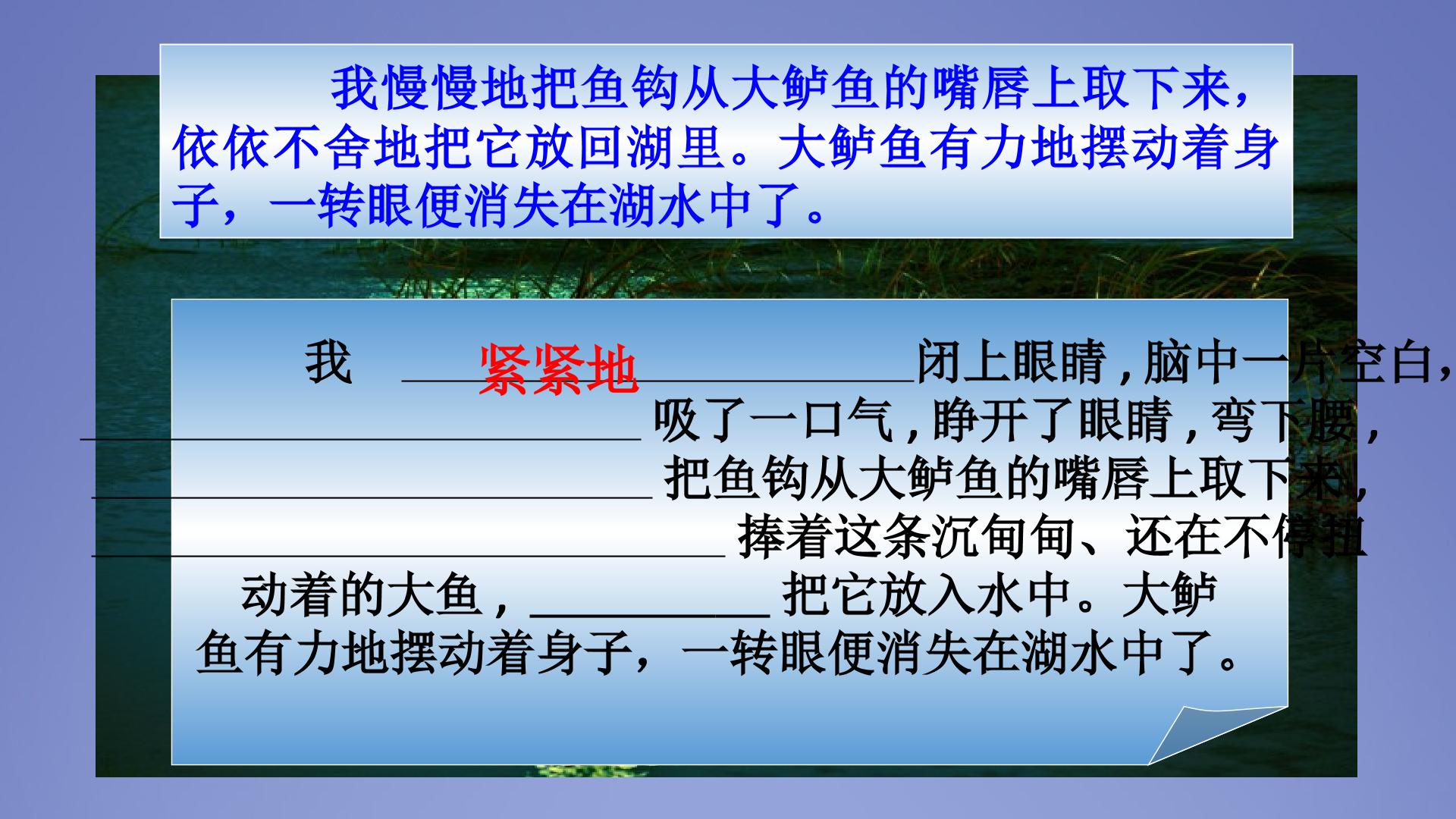 我慢慢地把鱼钩从大鲈鱼的嘴唇上取下来，依依不舍地把它放回湖里。大鲈鱼有力地摆动着身子，一转眼便消失在湖水中了。

我 紧紧地____闭上眼睛，脑中一片空白，____吸了一口气，睁开了眼睛，弯下腰，____把鱼钩从大鲈鱼的嘴唇上取下来，____捧着这条沉甸甸、还在不停扭动着的大鱼，____把它放入水中。大鲈鱼有力地摆动着身子，一转眼便消失在湖水中了。